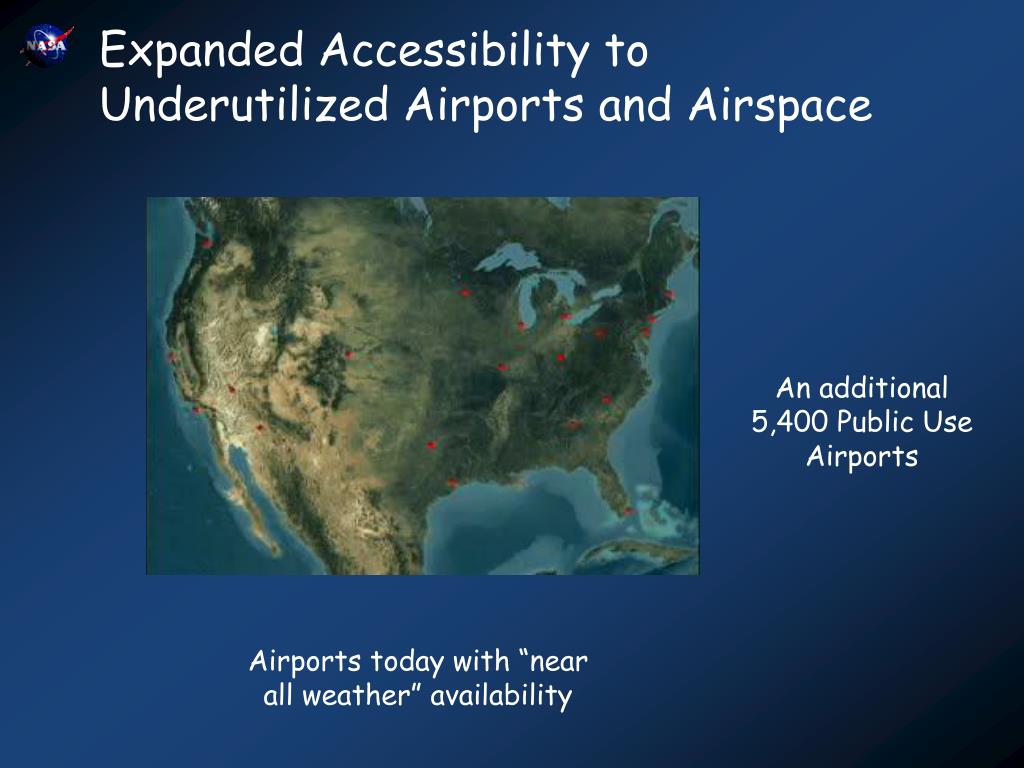 NASA

Expanded Accessibility to Underutilized Airports and Airspace

An additional 5,400 Public Use Airports

Airports today with “near all weather” availability